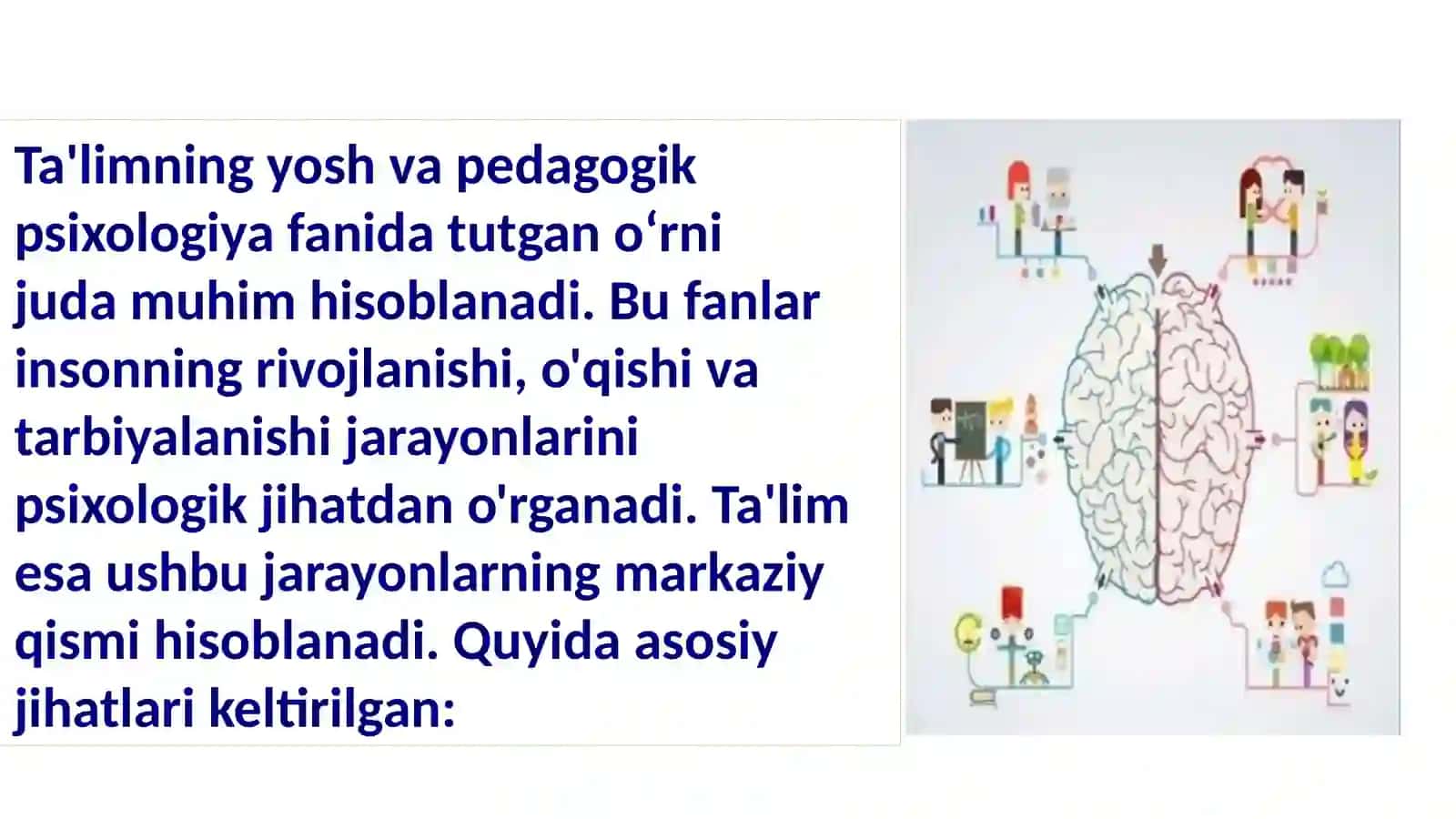 Ta'limning yosh va pedagogik psixologiya fanida tutgan o‘rni juda muhim hisoblanadi. Bu fanlar insonning rivojlanishi, o'qishi va tarbiyalanishi jarayonlarini psixologik jihatdan o'rganadi. Ta'lim esa ushbu jarayonlarning markaziy qismi hisoblanadi. Quyida asosiy jihatlari keltirilgan: